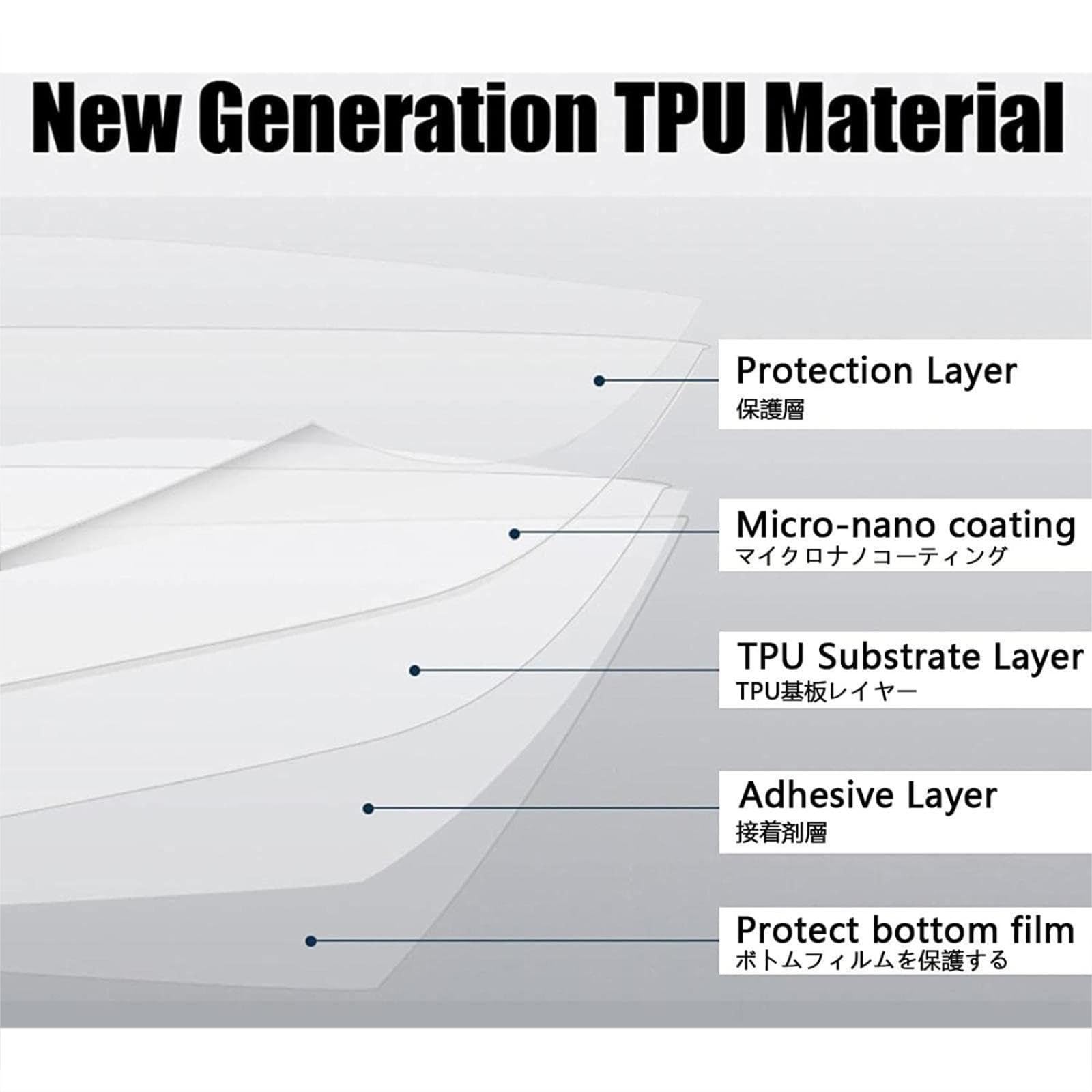 New Generation TPU Material

Protection Layer
保護層

Micro-nano coating
マイクロナノコーティング

TPU Substrate Layer
TPU基板レイヤー

Adhesive Layer
接着剤層

Protect bottom film
ボトムフィルムを保護する